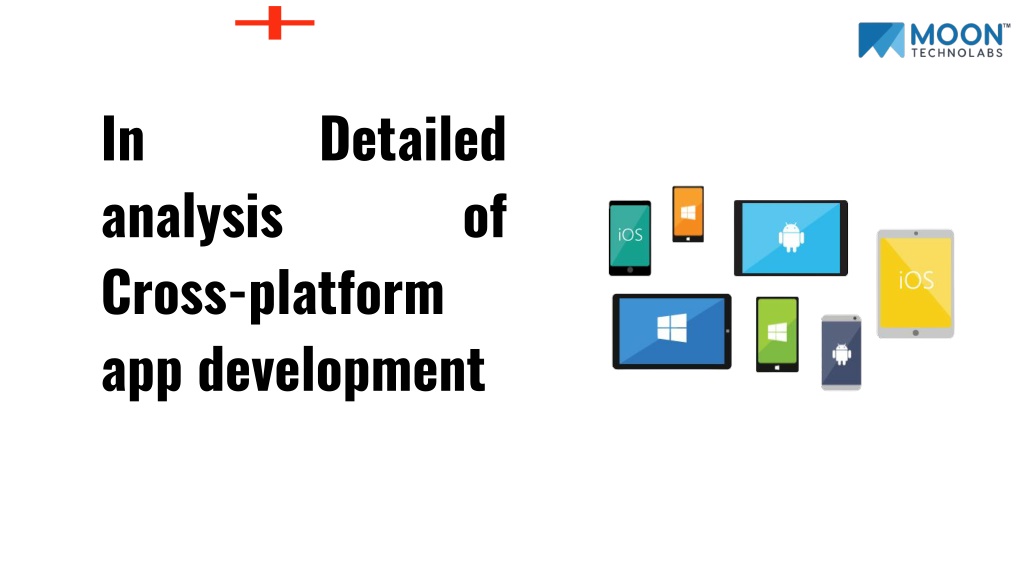 MOON™
TECHNOLABS

In Detailed analysis of Cross-platform app development

iOS

iOS